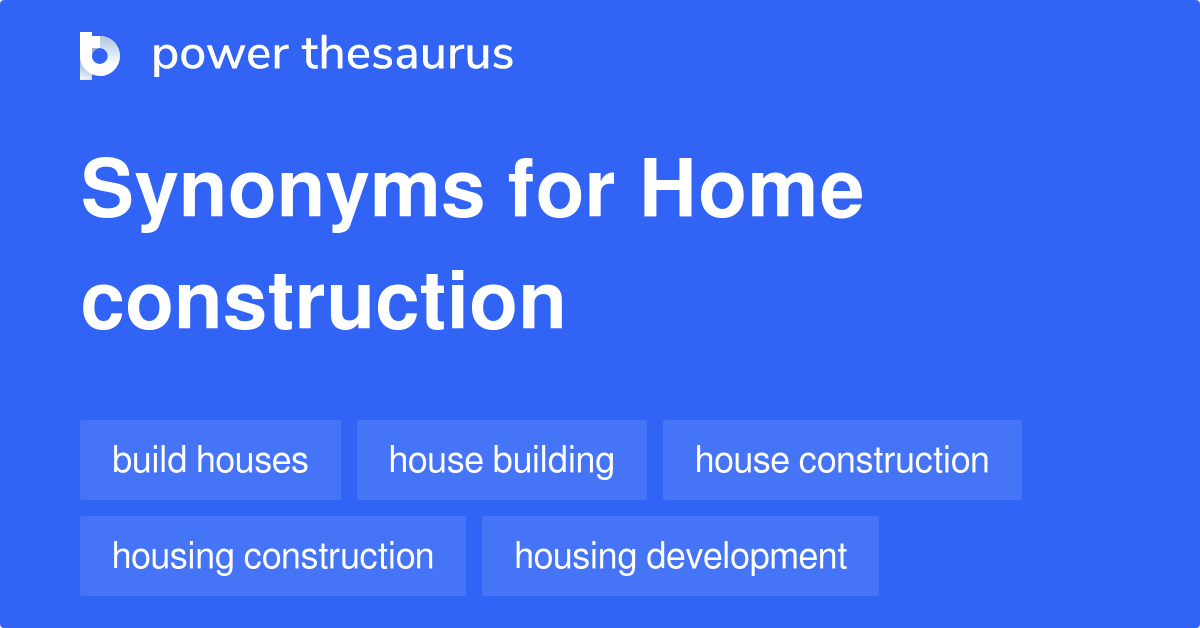 power thesaurus

Synonyms for Home construction

build houses

house building

house construction

housing construction

housing development